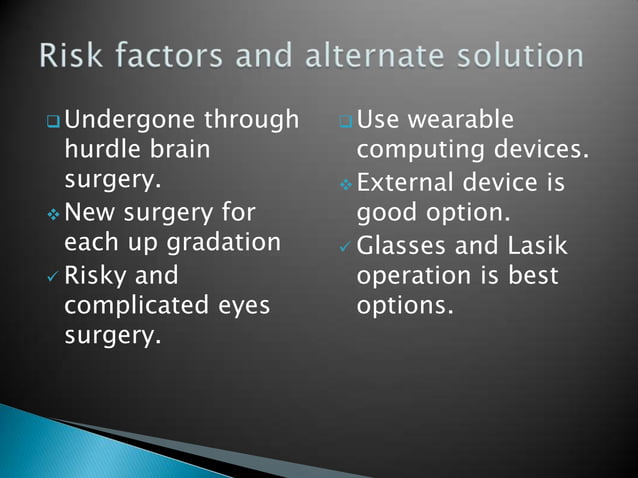 Risk factors and alternate solution

❑ Undergone through hurdle brain surgery.

❖ New surgery for each up gradation

✓ Risky and complicated eyes surgery.

❑ Use wearable computing devices.

❖ External device is good option.

✓ Glasses and Lasik operation is best options.